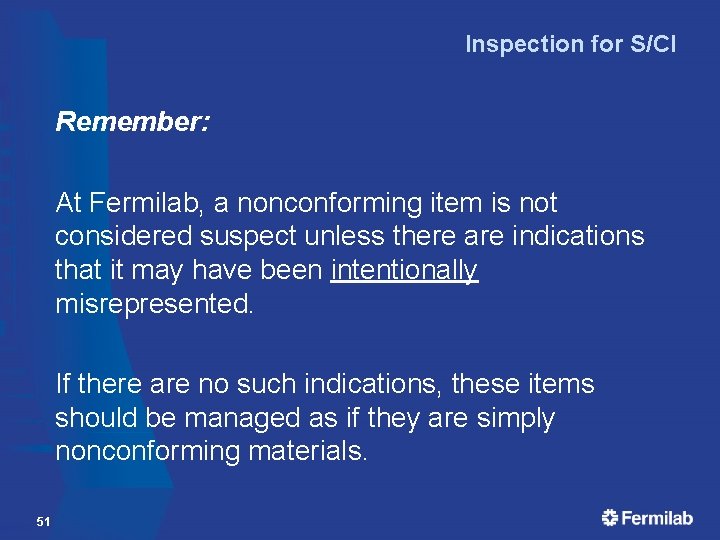 Inspection for S/CI

Remember:

At Fermilab, a nonconforming item is not considered suspect unless there are indications that it may have been intentionally misrepresented.

If there are no such indications, these items should be managed as if they are simply nonconforming materials.

51

Fermilab